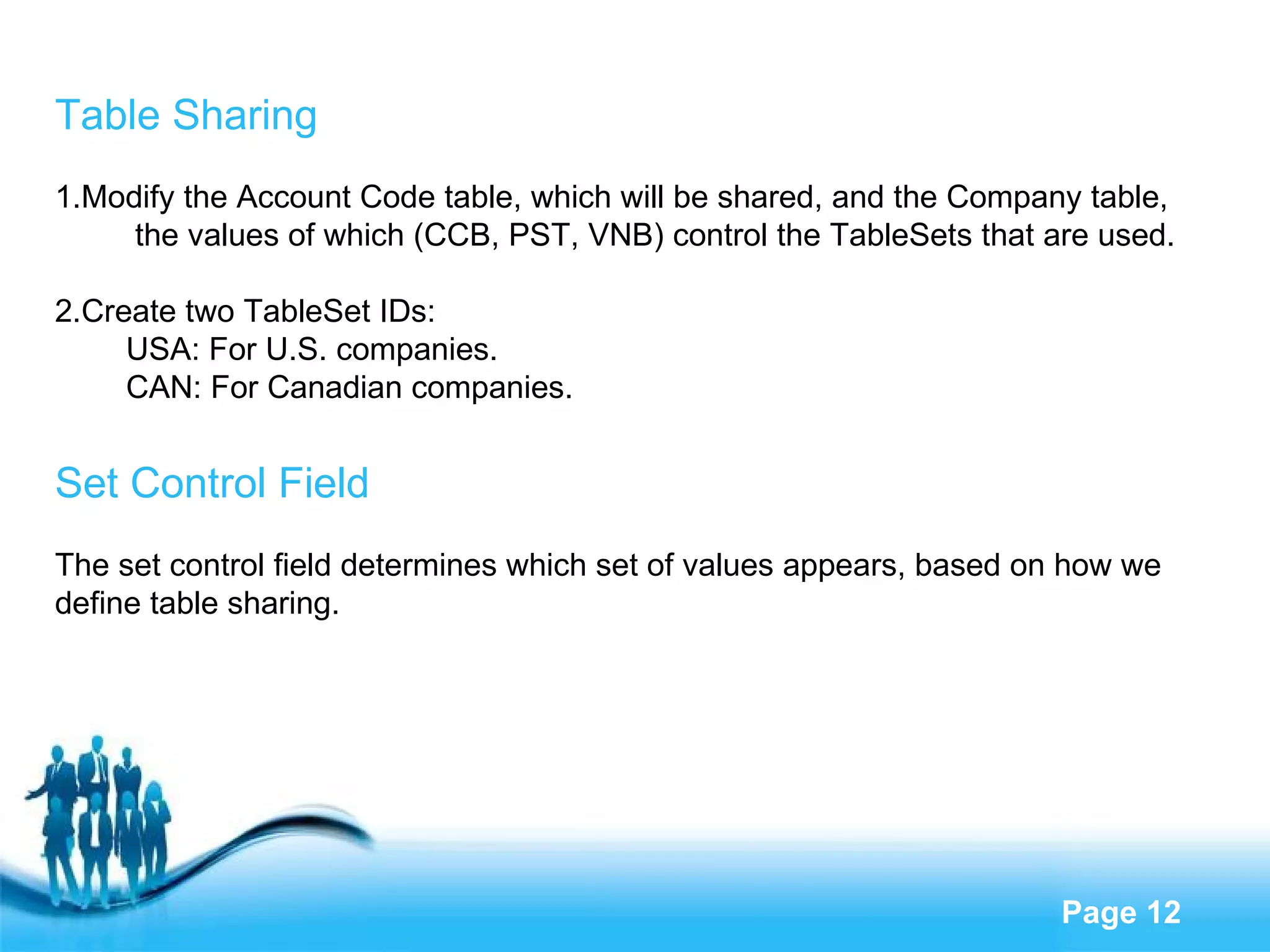 Table Sharing

1.Modify the Account Code table, which will be shared, and the Company table, the values of which (CCB, PST, VNB) control the TableSets that are used.

2.Create two TableSet IDs:
USA: For U.S. companies.
CAN: For Canadian companies.

Set Control Field

The set control field determines which set of values appears, based on how we define table sharing.

Page 12